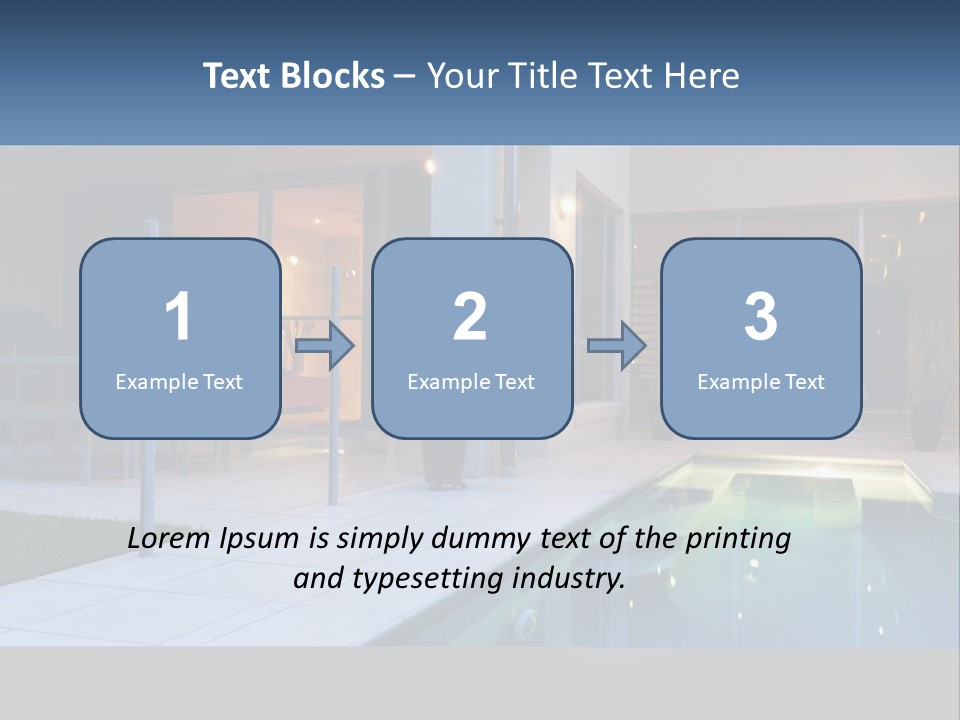 Text Blocks – Your Title Text Here

1
Example Text

2
Example Text

3
Example Text

Lorem Ipsum is simply dummy text of the printing and typesetting industry.